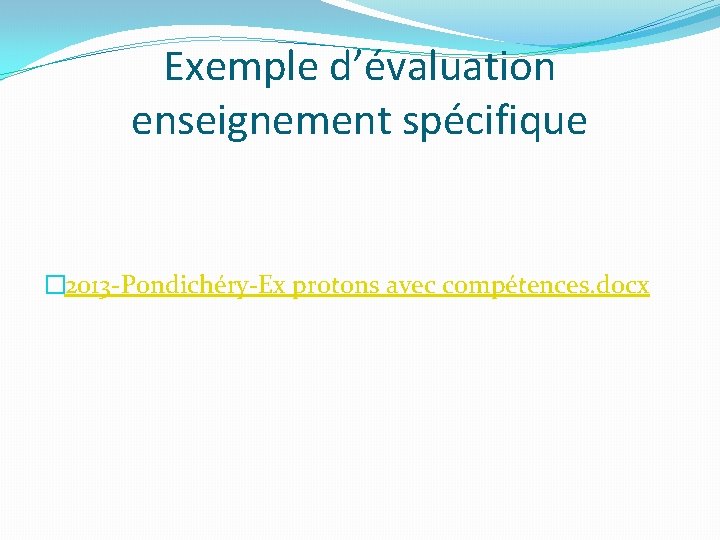 Exemple d’évaluation enseignement spécifique

2013-Pondichéry-Ex protons avec compétences.docx